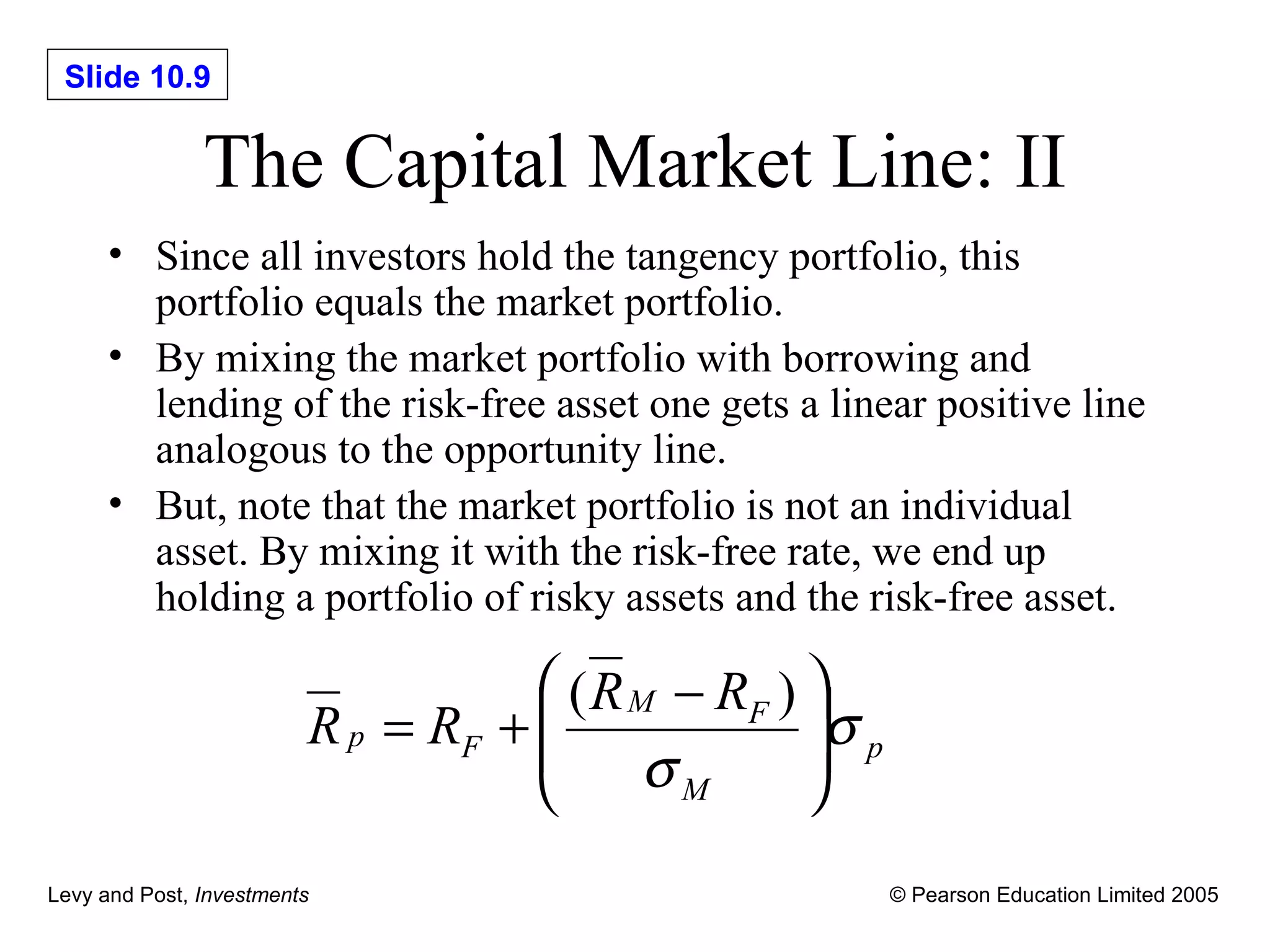 Slide 10.9

The Capital Market Line: II

• Since all investors hold the tangency portfolio, this portfolio equals the market portfolio.
• By mixing the market portfolio with borrowing and lending of the risk-free asset one gets a linear positive line analogous to the opportunity line.
• But, note that the market portfolio is not an individual asset. By mixing it with the risk-free rate, we end up holding a portfolio of risky assets and the risk-free asset.

$\overline{R}_p = R_F + \left( \frac{(\overline{R}_M - R_F)}{\sigma_M} \right) \sigma_p$

Levy and Post, Investments

© Pearson Education Limited 2005